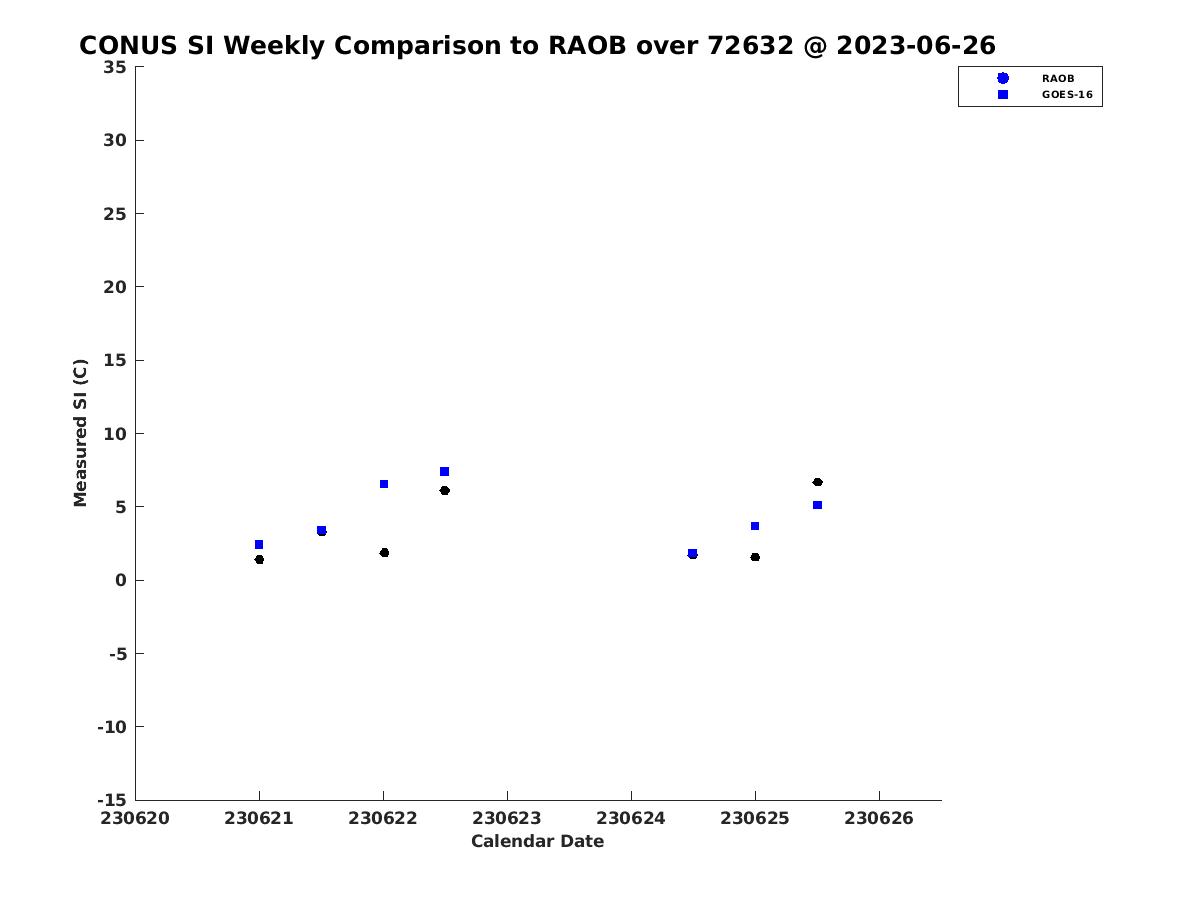 CONUS SI Weekly Comparison to RAOB over 72632 @ 2023-06-26

RAOB
GOES-16

Measured SI (C)

35
30
25
20
15
10
5
0
-5
-10
-15

230620 230621 230622 230623 230624 230625 230626

Calendar Date